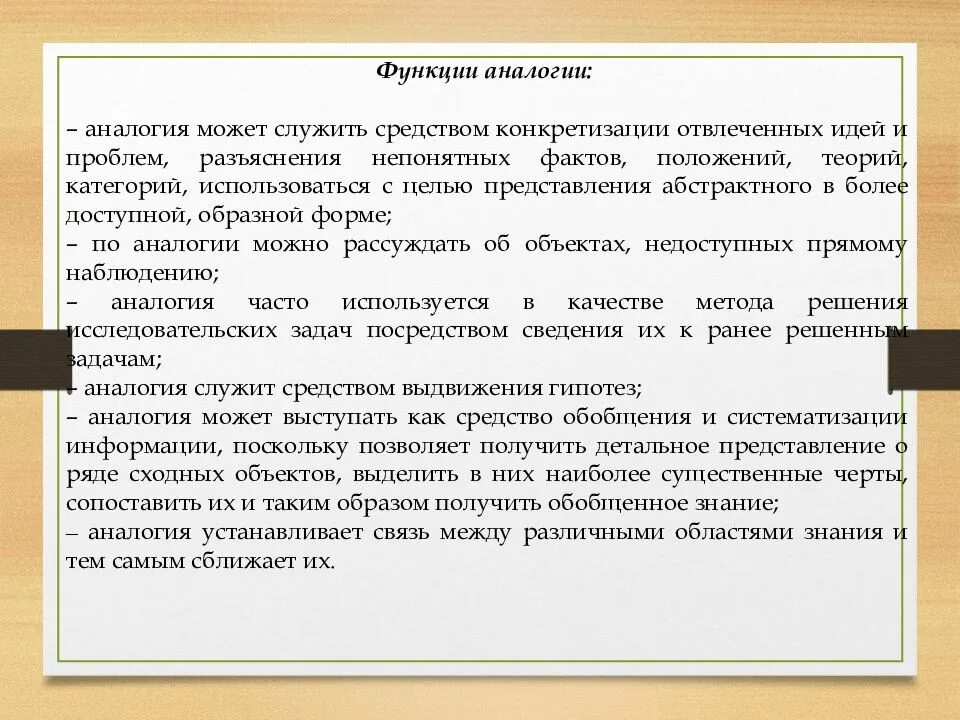 Функции аналогии:

– аналогия может служить средством конкретизации отвлеченных идей и проблем, разъяснения непонятных фактов, положений, теорий, категорий, использоваться с целью представления абстрактного в более доступной, образной форме;
– по аналогии можно рассуждать об объектах, недоступных прямому наблюдению;
– аналогия часто используется в качестве метода решения исследовательских задач посредством сведения их к ранее решенным задачам;
– аналогия служит средством выдвижения гипотез;
– аналогия может выступать как средство обобщения и систематизации информации, поскольку позволяет получить детальное представление о ряде сходных объектов, выделить в них наиболее существенные черты, сопоставить их и таким образом получить обобщенное знание;
– аналогия устанавливает связь между различными областями знания и тем самым сближает их.